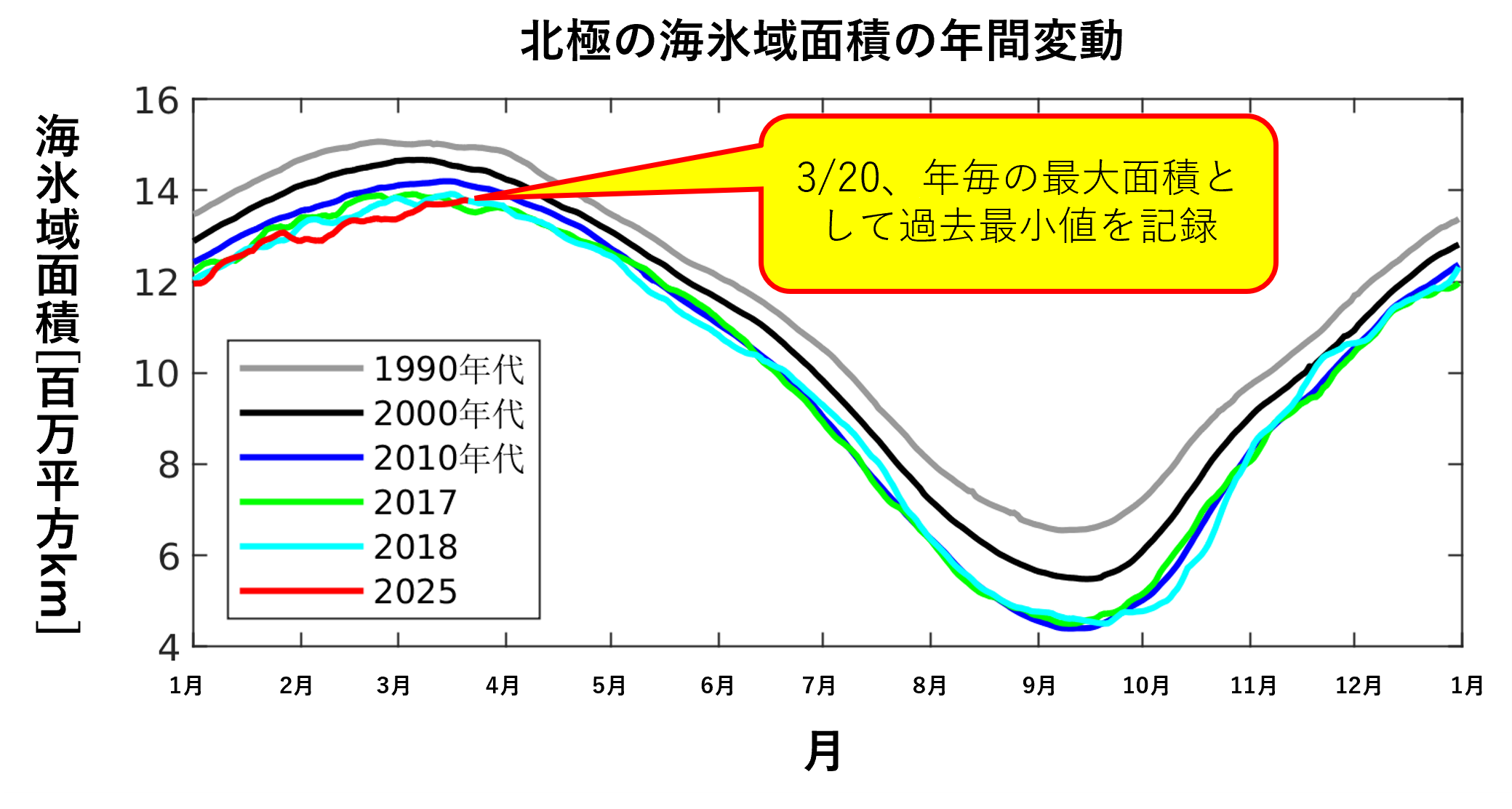 北極の海氷域面積の年間変動

海氷域面積[百万平方km]

16
14
12
10
8
6
4

3/20、年毎の最大面積として過去最小値を記録

1990年代
2000年代
2010年代
2017
2018
2025

1月 2月 3月 4月 5月 6月 7月 8月 9月 10月 11月 12月 1月

月